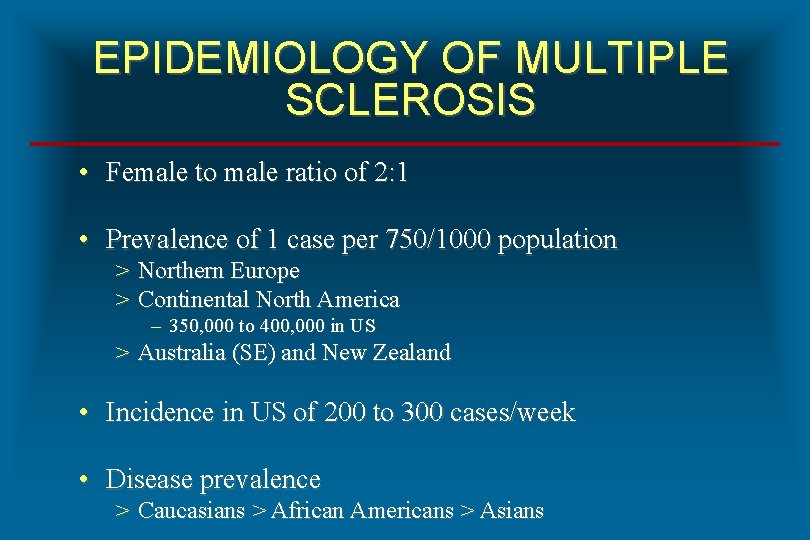 EPIDEMIOLOGY OF MULTIPLE SCLEROSIS

• Female to male ratio of 2:1

• Prevalence of 1 case per 750/1000 population
> Northern Europe
> Continental North America
– 350,000 to 400,000 in US
> Australia (SE) and New Zealand

• Incidence in US of 200 to 300 cases/week

• Disease prevalence
> Caucasians > African Americans > Asians